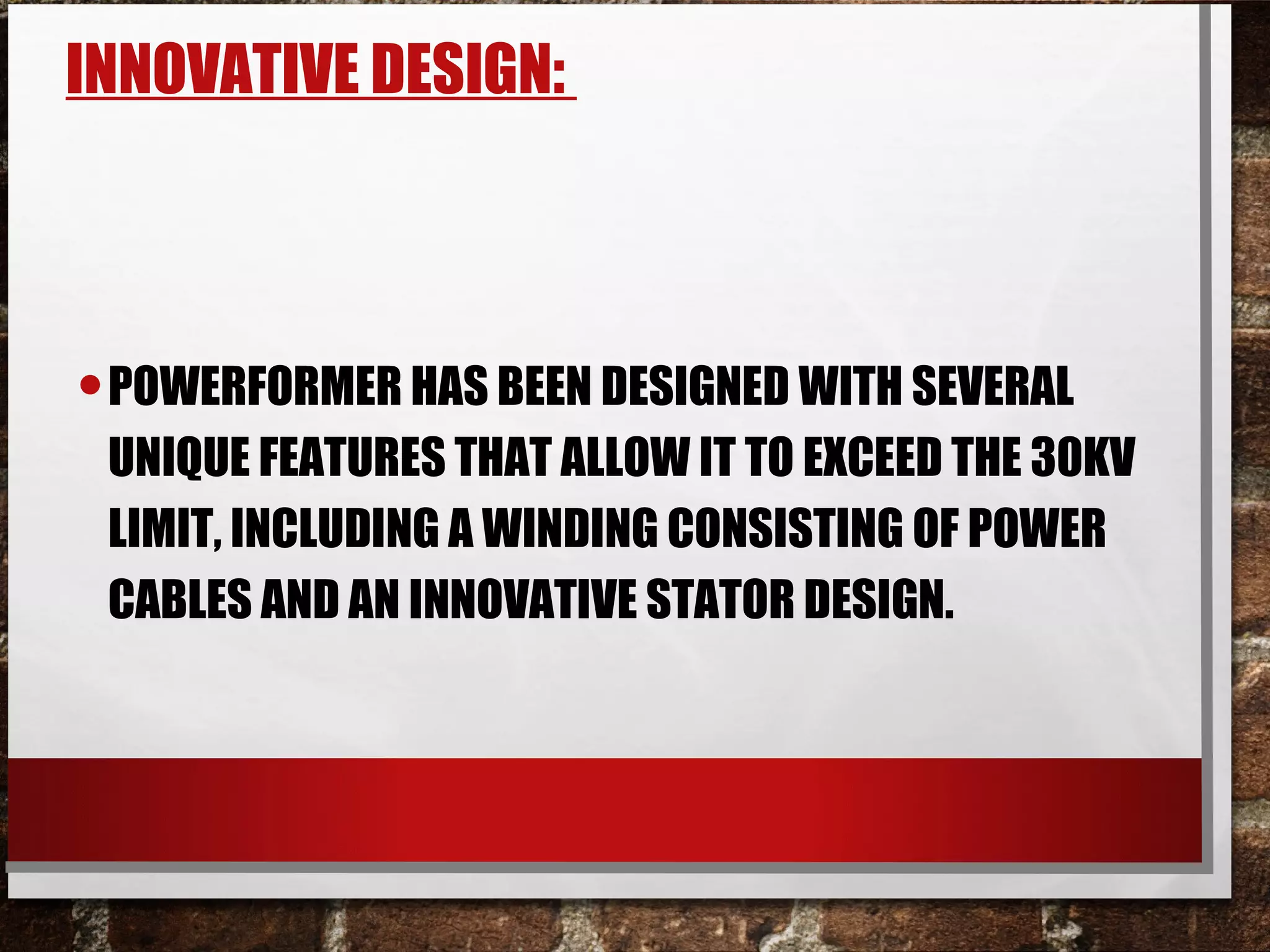 INNOVATIVE DESIGN:

• POWERFORMER HAS BEEN DESIGNED WITH SEVERAL UNIQUE FEATURES THAT ALLOW IT TO EXCEED THE 30KV LIMIT, INCLUDING A WINDING CONSISTING OF POWER CABLES AND AN INNOVATIVE STATOR DESIGN.